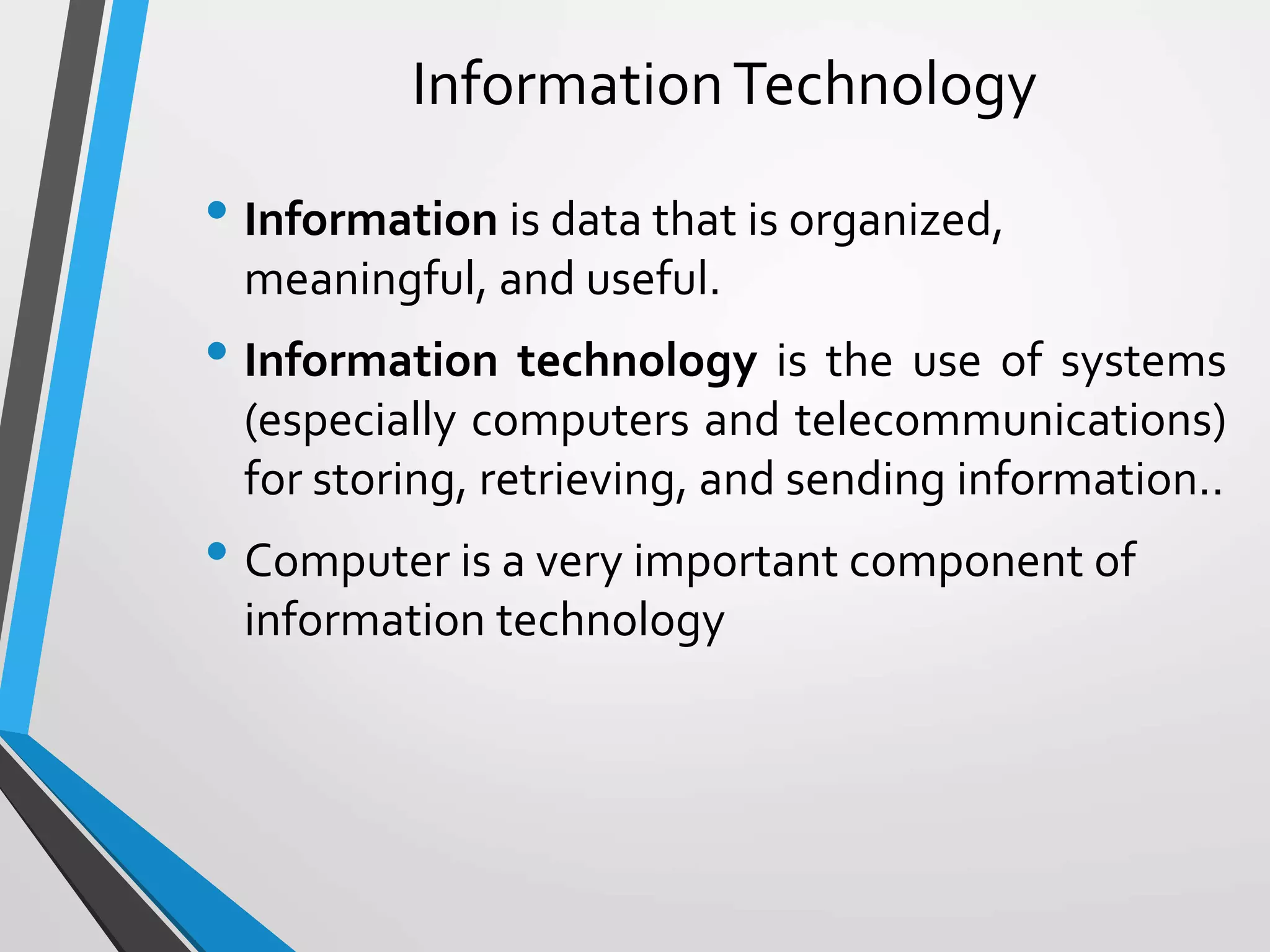 Information Technology

• Information is data that is organized, meaningful, and useful.

• Information technology is the use of systems (especially computers and telecommunications) for storing, retrieving, and sending information..

• Computer is a very important component of information technology